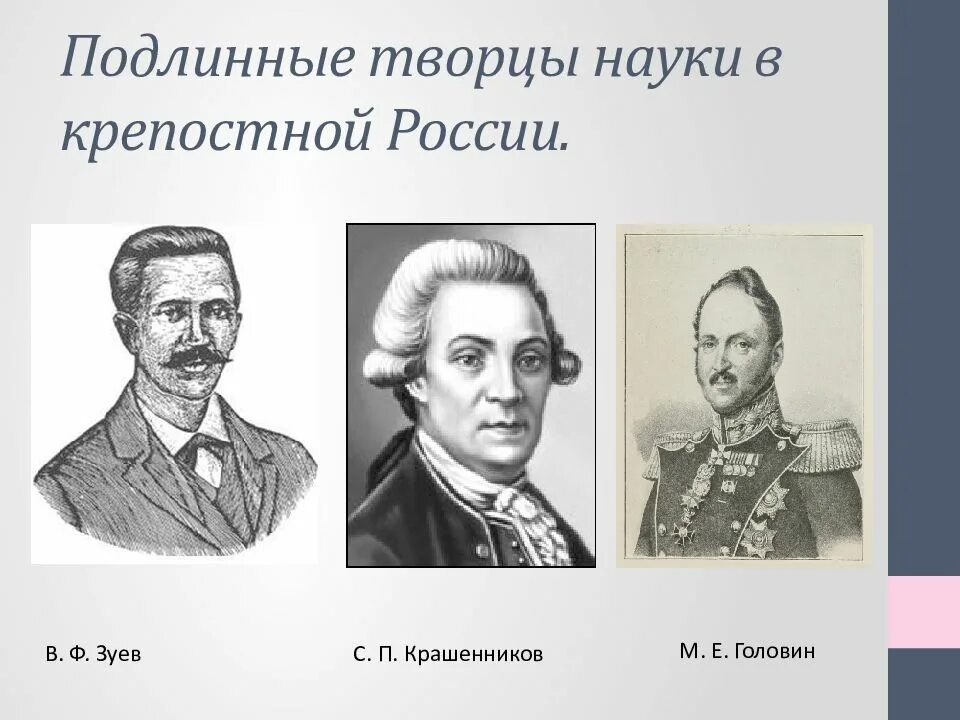 Подлинные творцы науки в крепостной России.

В. Ф. Зуев

С. П. Крашенников

М. Е. Головин